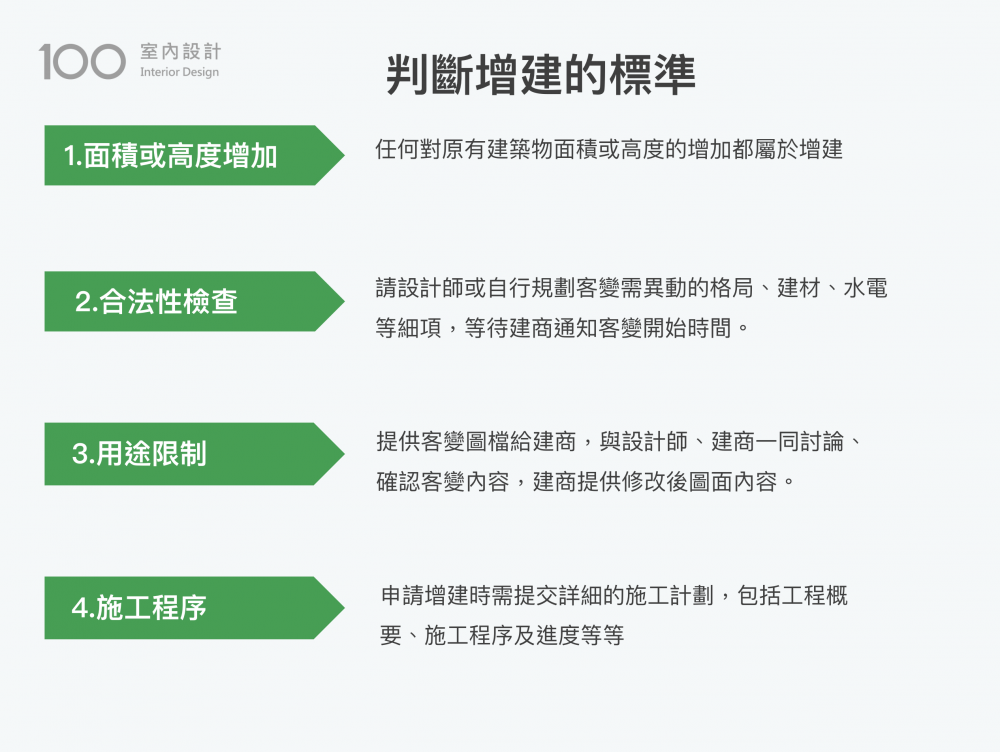 100 室內設計 Interior Design

判斷增建的標準

1.面積或高度增加

任何對原有建築物面積或高度的增加都屬於增建

2.合法性檢查

請設計師或自行規劃客變需異動的格局、建材、水電等細項，等待建商通知客變開始時間。

3.用途限制

提供客變圖檔給建商，與設計師、建商一同討論、確認客變內容，建商提供修改後圖面內容。

4.施工程序

申請增建時需提交詳細的施工計劃，包括工程概要、施工程序及進度等等